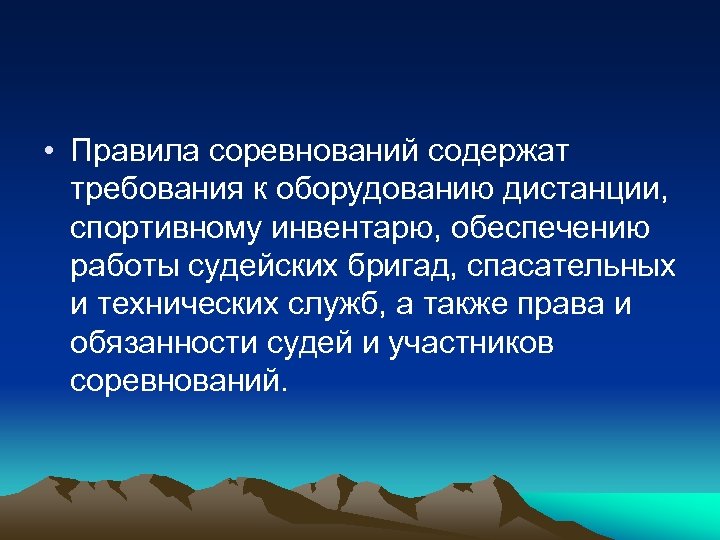 • Правила соревнований содержат требования к оборудованию дистанции, спортивному инвентарю, обеспечению работы судейских бригад, спасательных и технических служб, а также права и обязанности судей и участников соревнований.